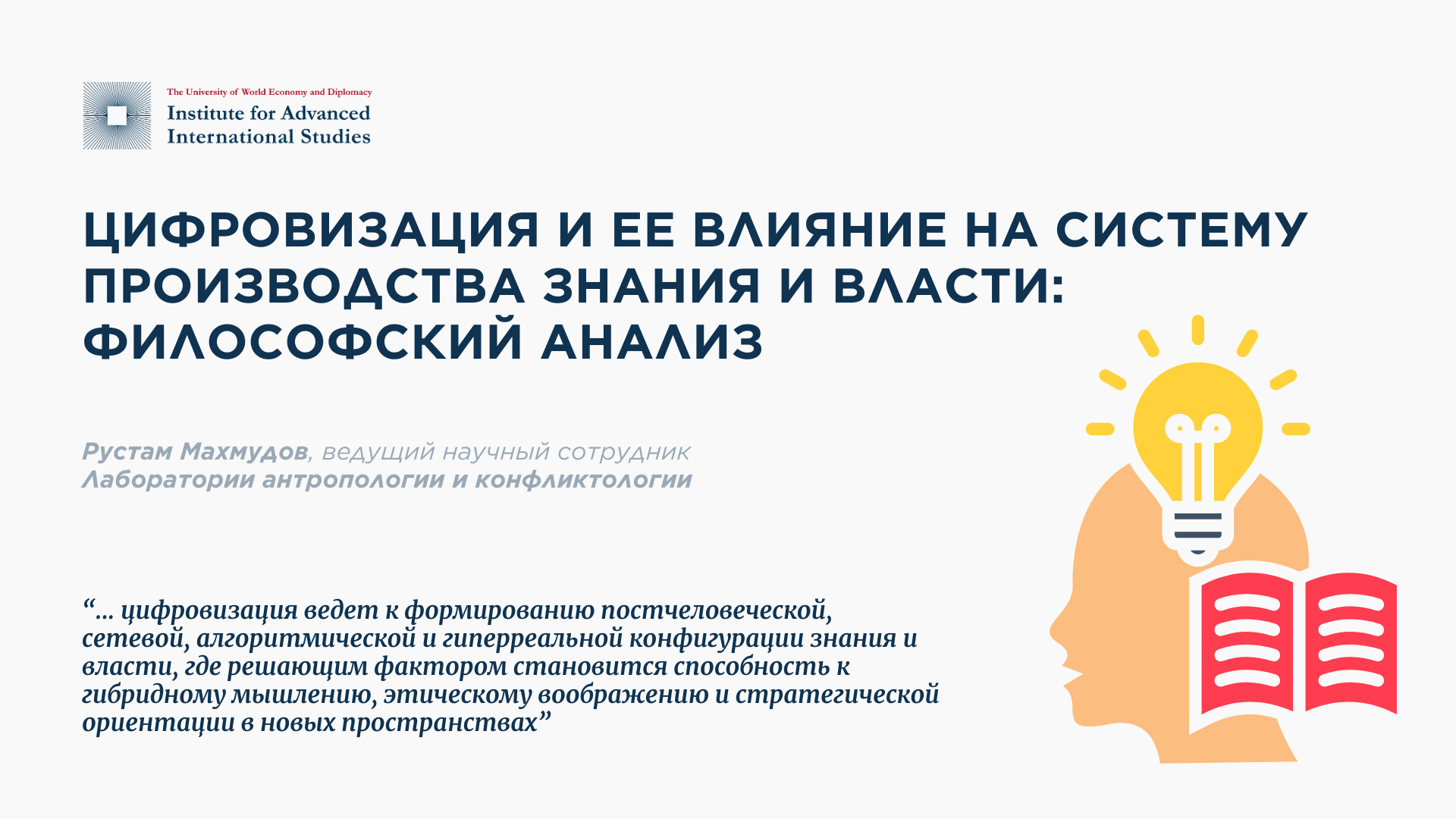 The University of World Economy and Diplomacy
Institute for Advanced International Studies

ЦИФРОВИЗАЦИЯ И ЕЕ ВЛИЯНИЕ НА СИСТЕМУ ПРОИЗВОДСТВА ЗНАНИЯ И ВЛАСТИ: ФИЛОСОФСКИЙ АНАЛИЗ

Рустам Махмудов, ведущий научный сотрудник Лаборатории антропологии и конфликтологии

“... цифровизация ведет к формированию постчеловеческой, сетевой, алгоритмической и гиперреальной конфигурации знания и власти, где решающим фактором становится способность к гибридному мышлению, этическому воображению и стратегической ориентации в новых пространствах”